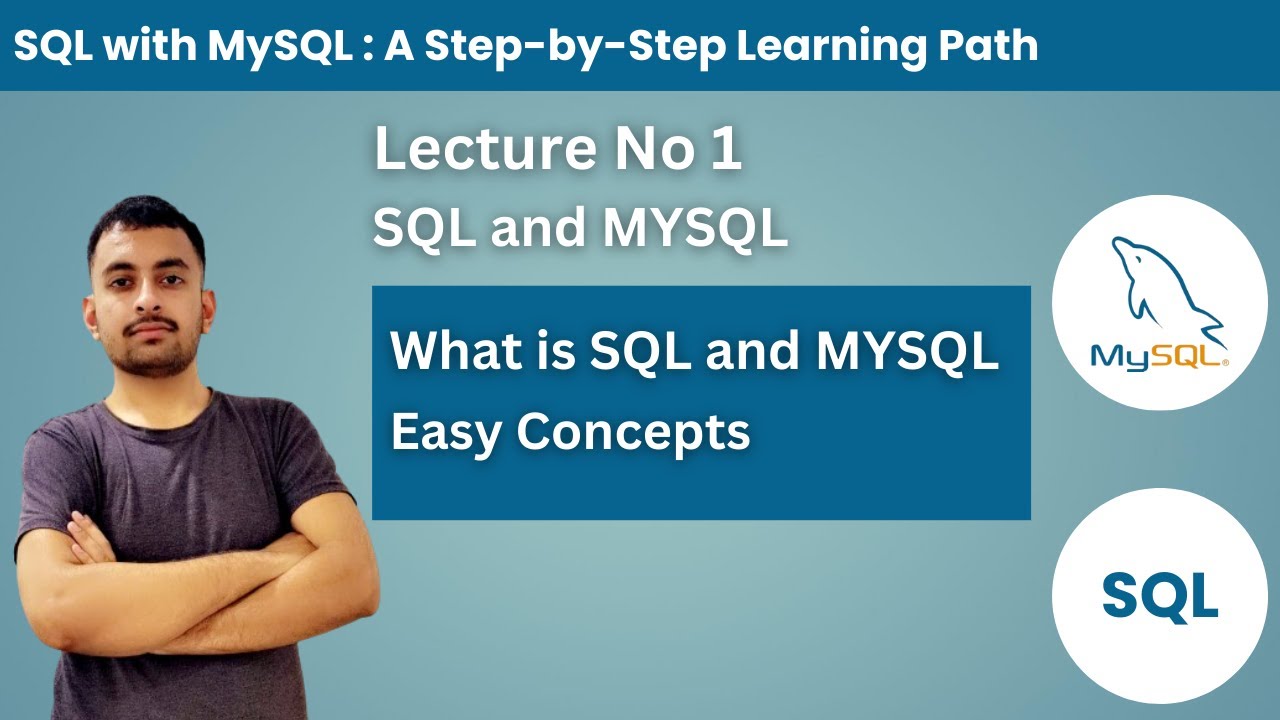 SQL with MySQL : A Step-by-Step Learning Path

Lecture No 1

SQL and MYSQL

What is SQL and MYSQL
Easy Concepts

MySQL

SQL